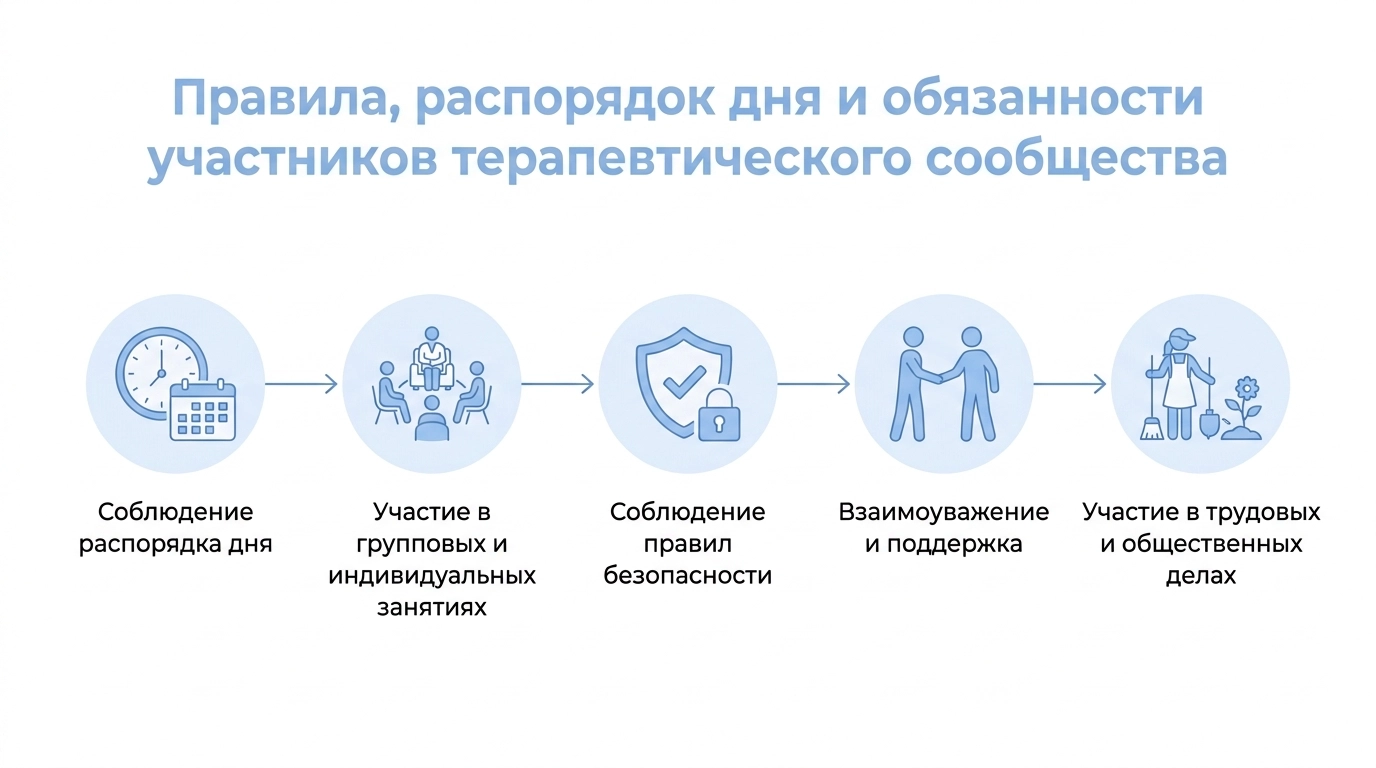 Правила, распорядок дня и обязанности участников терапевтического сообщества

Соблюдение распорядка дня

Участие в групповых и индивидуальных занятиях

Соблюдение правил безопасности

Взаимоуважение и поддержка

Участие в трудовых и общественных делах